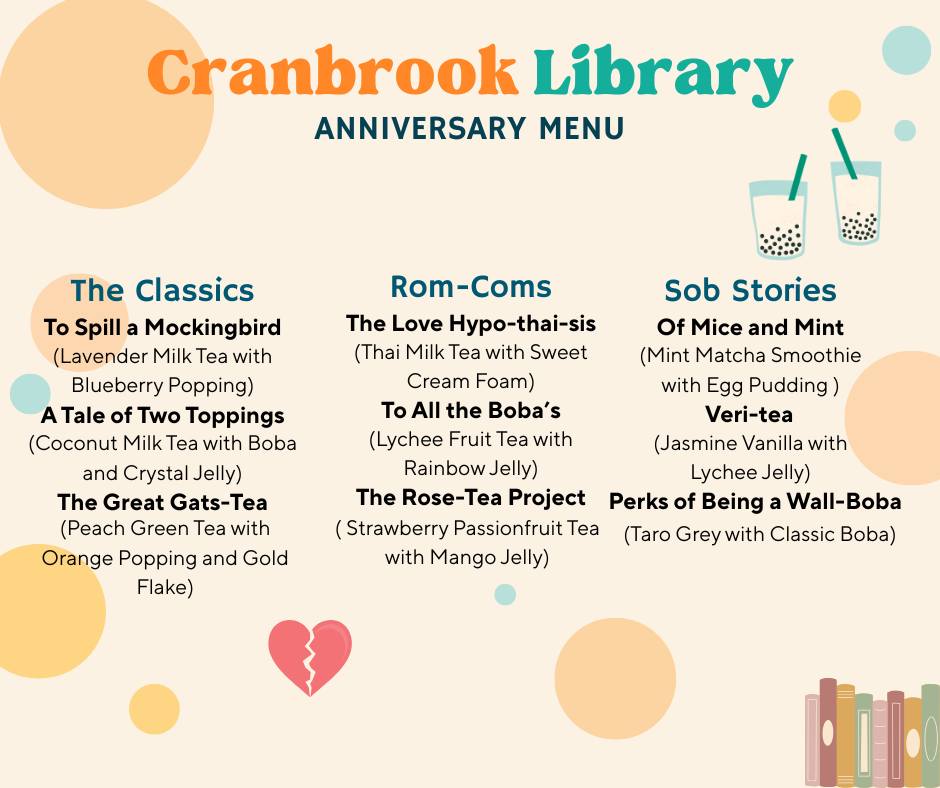 Cranbrook Library
ANNIVERSARY MENU

The Classics
To Spill a Mockingbird
(Lavender Milk Tea with Blueberry Popping)
A Tale of Two Toppings
(Coconut Milk Tea with Boba and Crystal Jelly)
The Great Gats-Tea
(Peach Green Tea with Orange Popping and Gold Flake)

Rom-Coms
The Love Hypo-thai-sis
(Thai Milk Tea with Sweet Cream Foam)
To All the Boba's
(Lychee Fruit Tea with Rainbow Jelly)
The Rose-Tea Project
( Strawberry Passionfruit Tea with Mango Jelly)

Sob Stories
Of Mice and Mint
(Mint Matcha Smoothie with Egg Pudding )
Veri-tea
(Jasmine Vanilla with Lychee Jelly)
Perks of Being a Wall-Boba
(Taro Grey with Classic Boba)